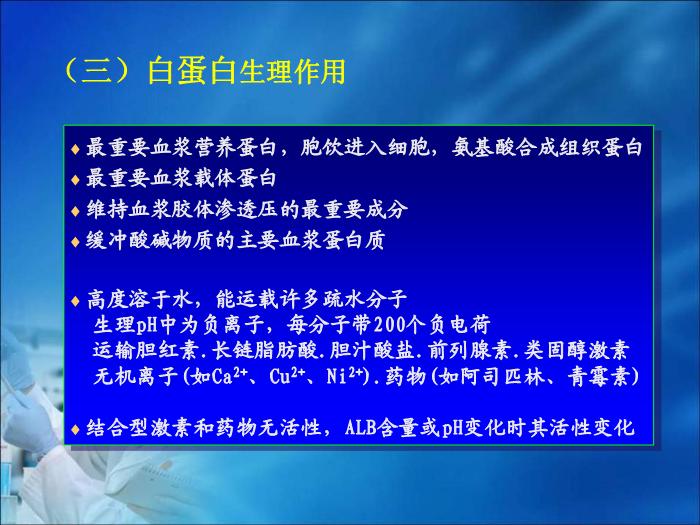 （三）白蛋白生理作用

♦ 最重要血浆营养蛋白，胞饮进入细胞，氨基酸合成组织蛋白
♦ 最重要血浆载体蛋白
♦ 维持血浆胶体渗透压的最重要成分
♦ 缓冲酸碱物质的主要血浆蛋白质

♦ 高度溶于水，能运载许多疏水分子
生理pH中为负离子，每分子带200个负电荷
运输胆红素.长链脂肪酸.胆汁酸盐.前列腺素.类固醇激素
无机离子(如$Ca^{2+}$、$Cu^{2+}$、$Ni^{2+}$).药物(如阿司匹林、青霉素)

♦ 结合型激素和药物无活性，ALB含量或pH变化时其活性变化